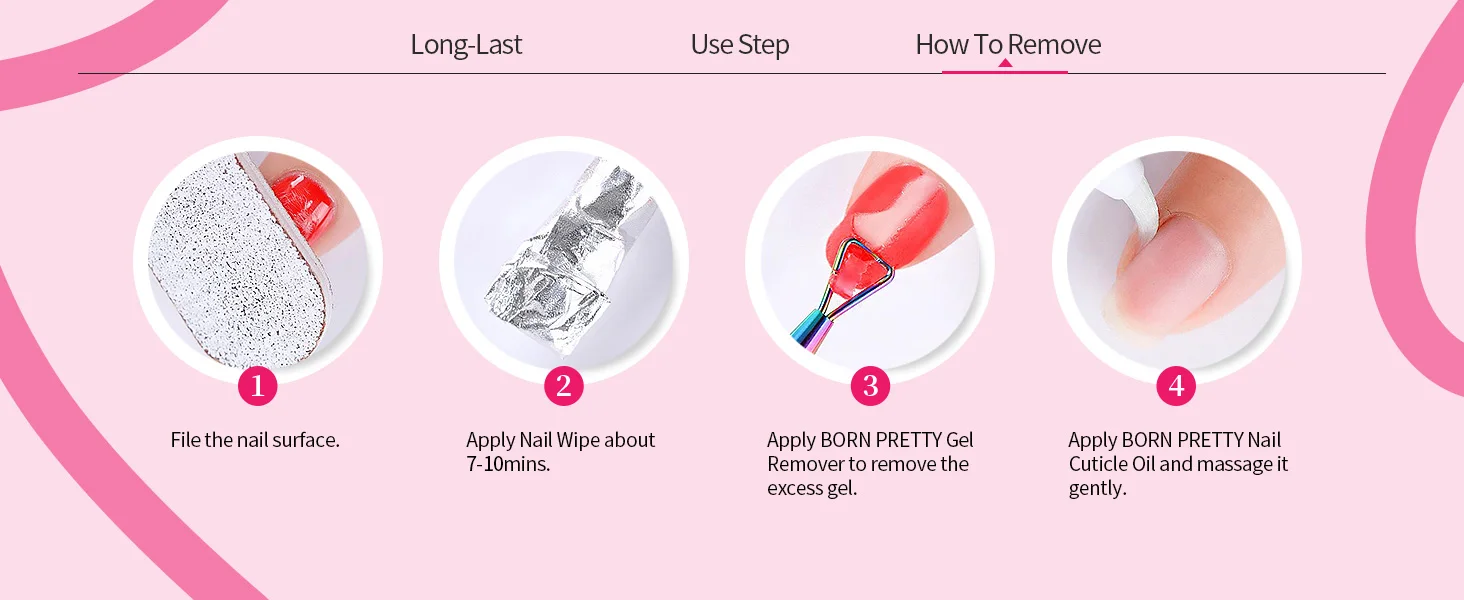 Long-Last Use Step How To Remove

1
File the nail surface.

2
Apply Nail Wipe about 7-10mins.

3
Apply BORN PRETTY Gel Remover to remove the excess gel.

4
Apply BORN PRETTY Nail Cuticle Oil and massage it gently.